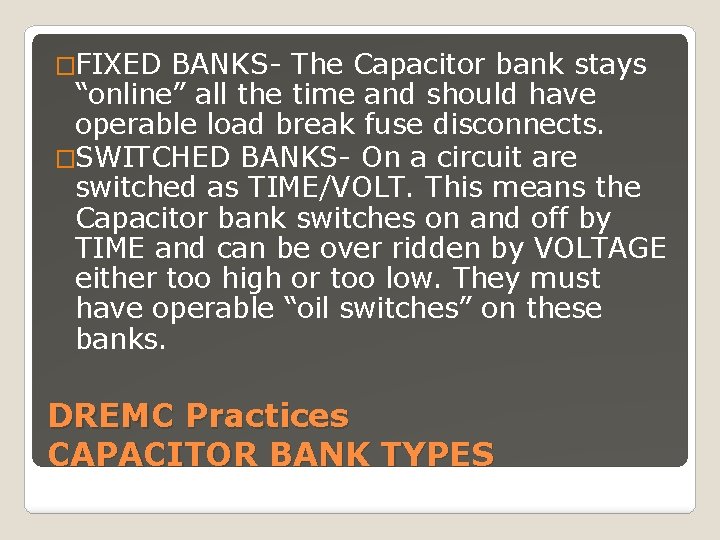 □FIXED BANKS- The Capacitor bank stays “online” all the time and should have operable load break fuse disconnects.

□SWITCHED BANKS- On a circuit are switched as TIME/VOLT. This means the Capacitor bank switches on and off by TIME and can be over ridden by VOLTAGE either too high or too low. They must have operable “oil switches” on these banks.

DREMC Practices
CAPACITOR BANK TYPES